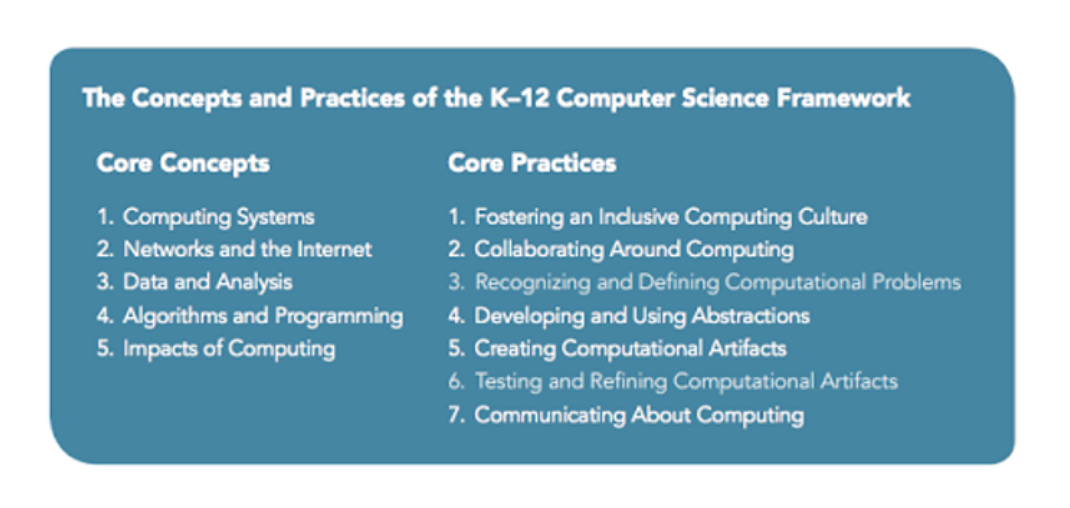 The Concepts and Practices of the K–12 Computer Science Framework

Core Concepts

1. Computing Systems
2. Networks and the Internet
3. Data and Analysis
4. Algorithms and Programming
5. Impacts of Computing

Core Practices

1. Fostering an Inclusive Computing Culture
2. Collaborating Around Computing
3. Recognizing and Defining Computational Problems
4. Developing and Using Abstractions
5. Creating Computational Artifacts
6. Testing and Refining Computational Artifacts
7. Communicating About Computing